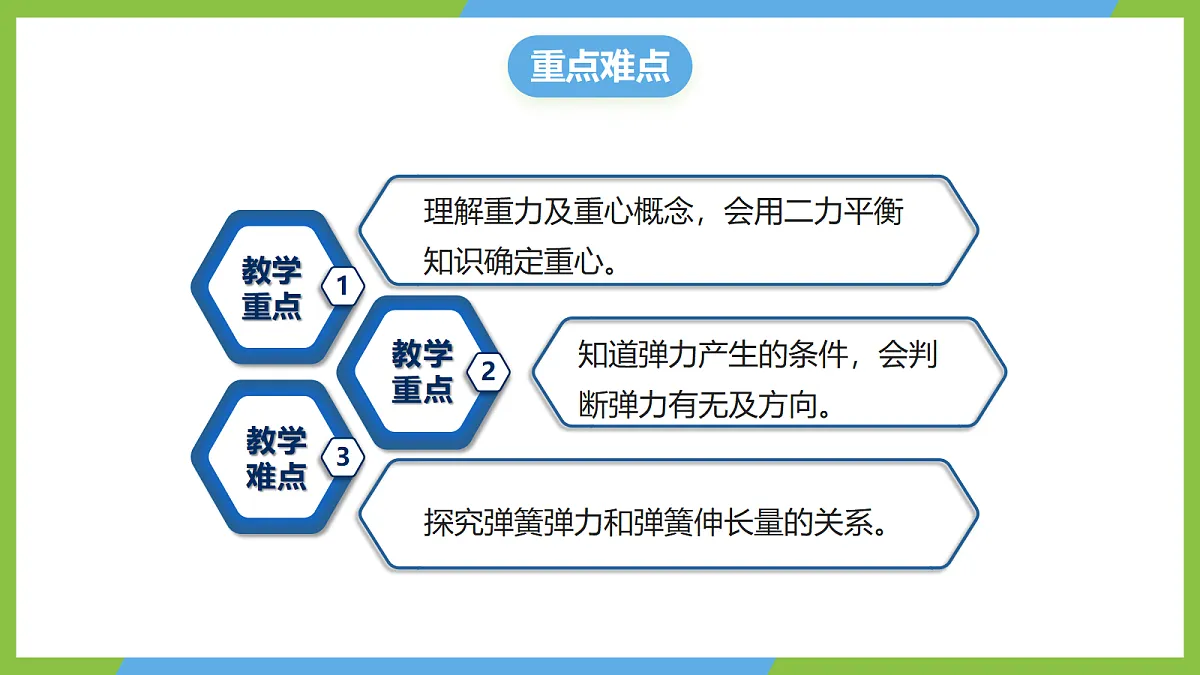 重点难点

教学重点

1

理解重力及重心概念，会用二力平衡知识确定重心。

教学重点

2

知道弹力产生的条件，会判断弹力有无及方向。

教学难点

3

探究弹簧弹力和弹簧伸长量的关系。